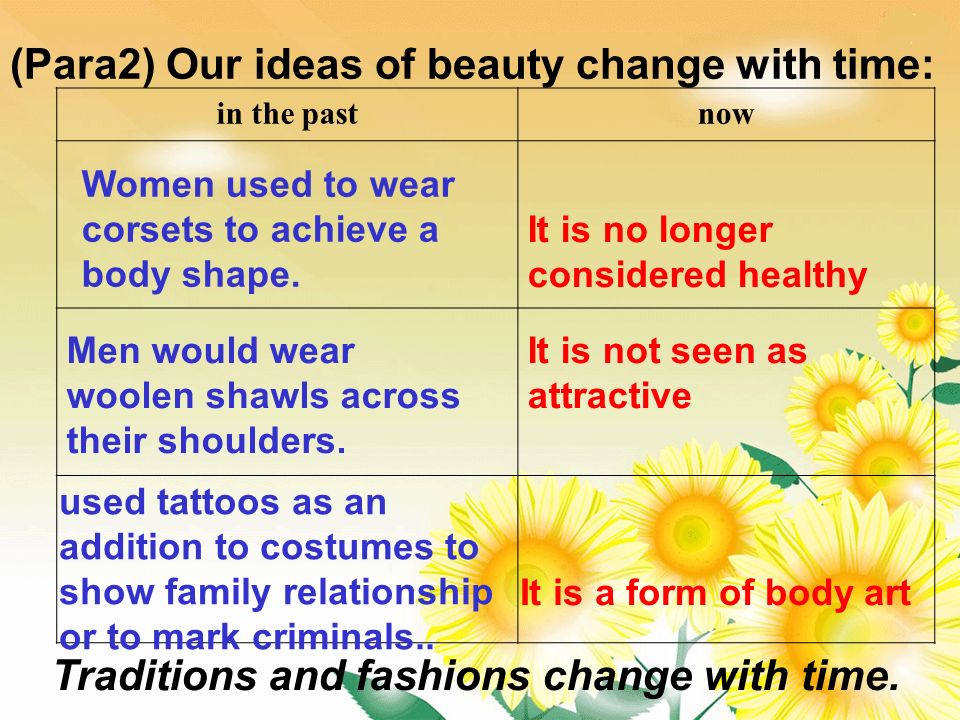 (Para2) Our ideas of beauty change with time:

| in the past | now |
|---|---|
| Women used to wear corsets to achieve a body shape. | It is no longer considered healthy |
| Men would wear woolen shawls across their shoulders. | It is not seen as attractive |
| used tattoos as an addition to costumes to show family relationship or to mark criminals.. | It is a form of body art |

Traditions and fashions change with time.